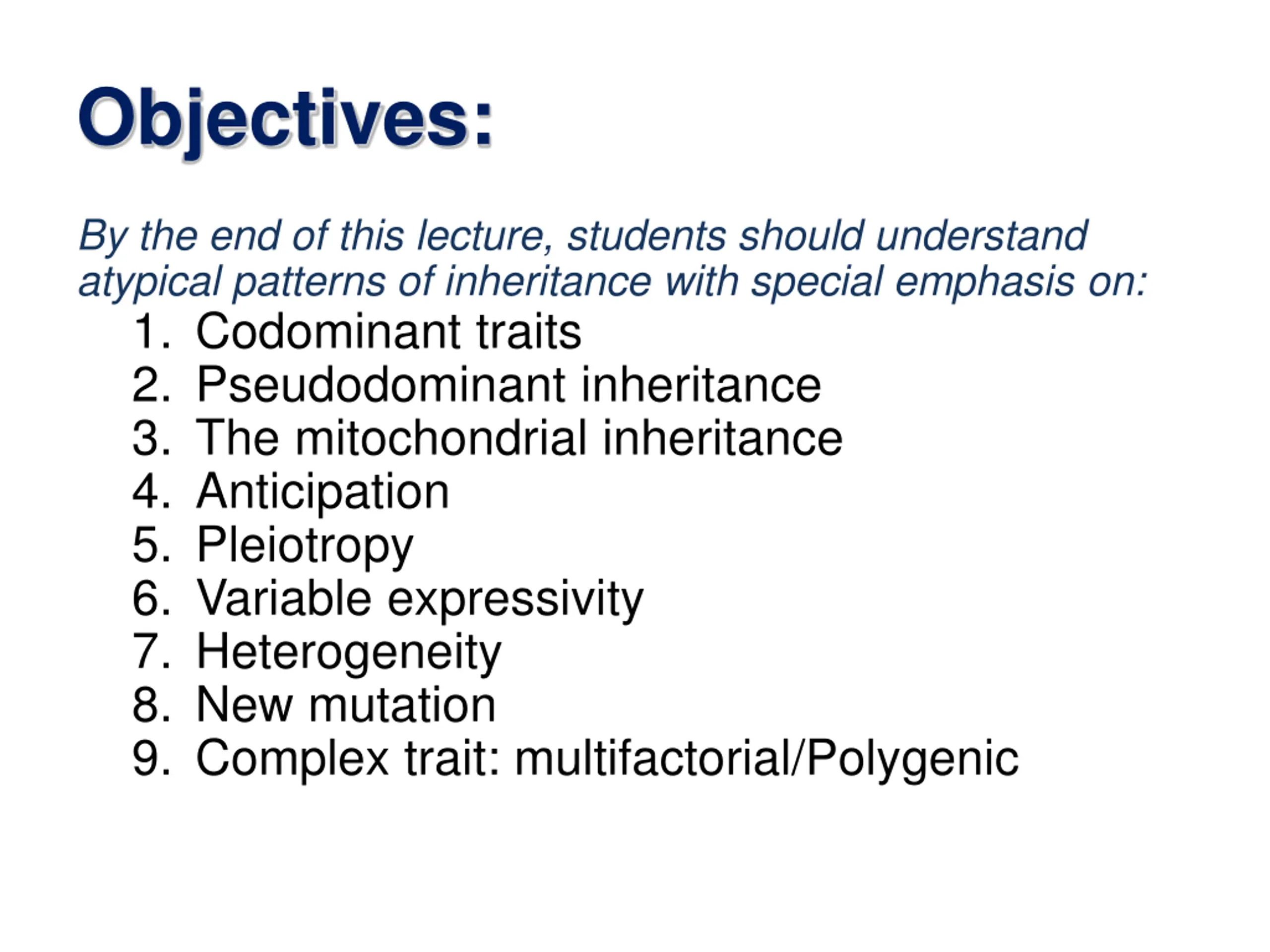 Objectives:

By the end of this lecture, students should understand atypical patterns of inheritance with special emphasis on:

1. Codominant traits
2. Pseudodominant inheritance
3. The mitochondrial inheritance
4. Anticipation
5. Pleiotropy
6. Variable expressivity
7. Heterogeneity
8. New mutation
9. Complex trait: multifactorial/Polygenic